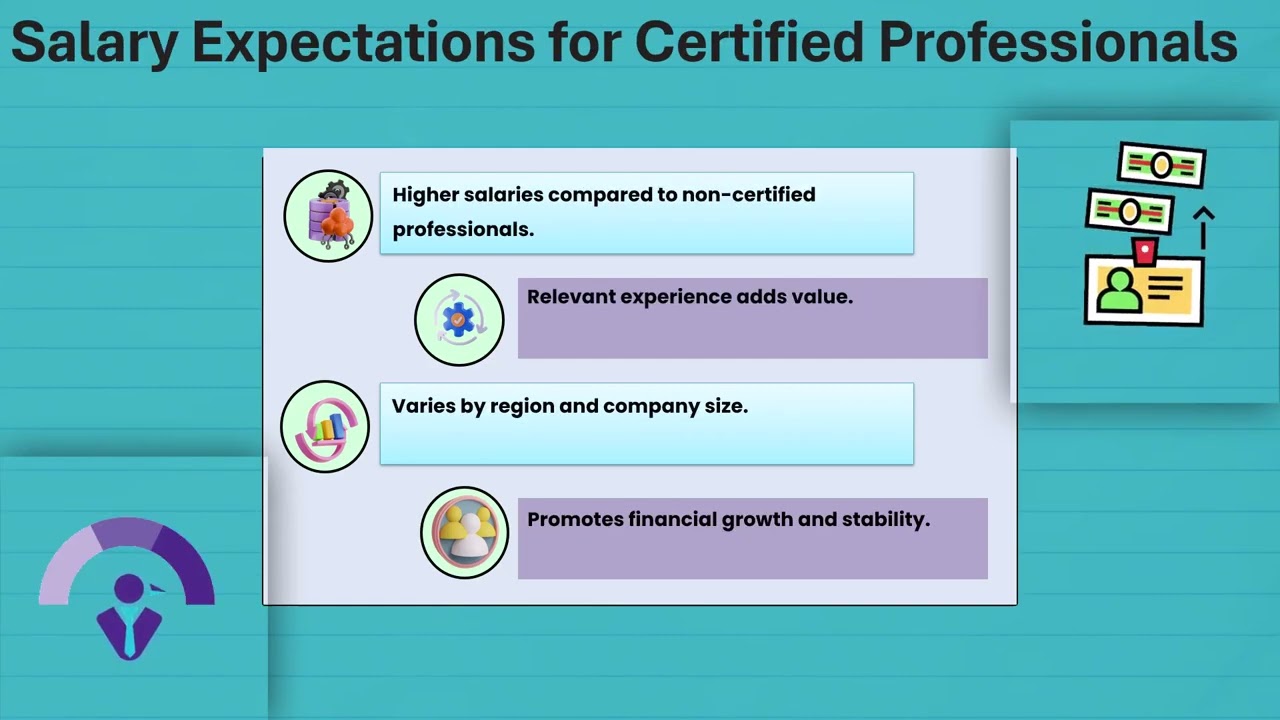 Salary Expectations for Certified Professionals

Higher salaries compared to non-certified professionals.

Relevant experience adds value.

Varies by region and company size.

Promotes financial growth and stability.